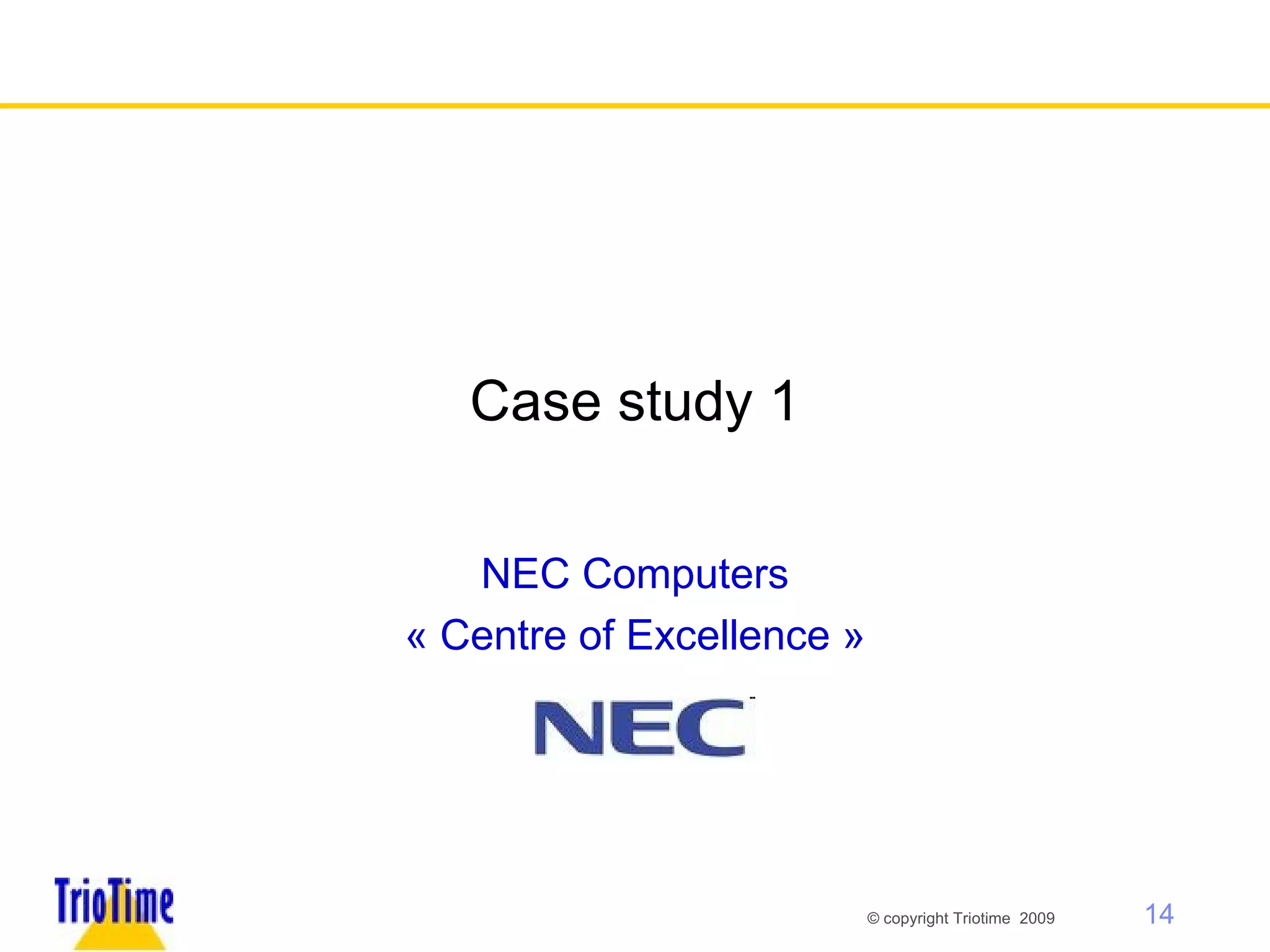 Case study 1

NEC Computers
« Centre of Excellence »

NEC

TrioTime

© copyright Triotime 2009

14